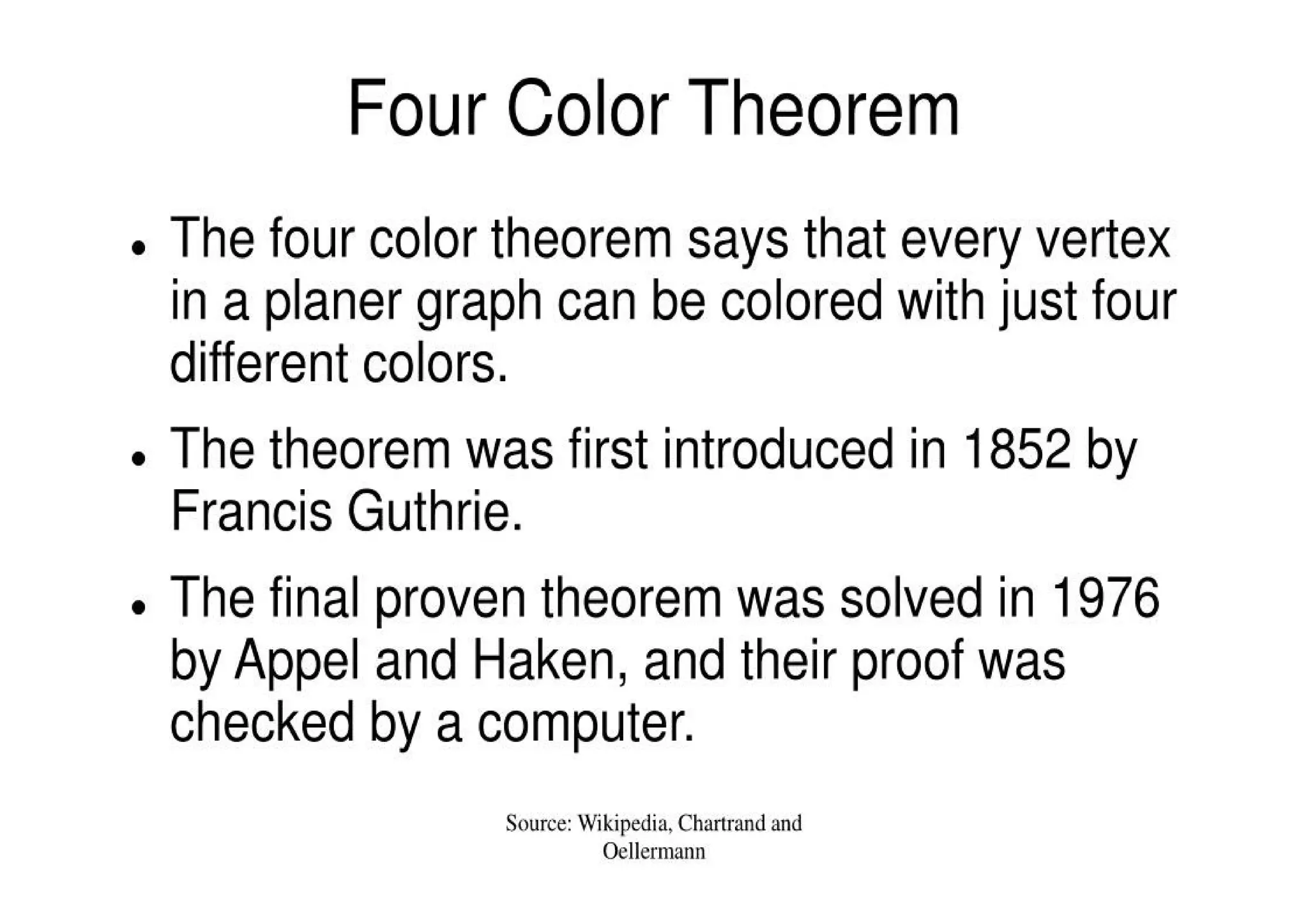 Four Color Theorem

• The four color theorem says that every vertex in a planer graph can be colored with just four different colors.

• The theorem was first introduced in 1852 by Francis Guthrie.

• The final proven theorem was solved in 1976 by Appel and Haken, and their proof was checked by a computer.

Source: Wikipedia, Chartrand and Oellermann